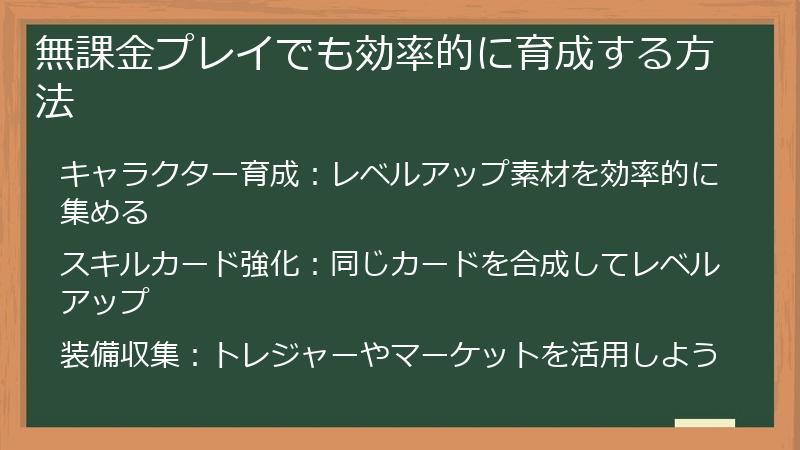 無課金プレイでも効率的に育成する方法

キャラクター育成：レベルアップ素材を効率的に集める

スキルカード強化：同じカードを合成してレベルアップ

装備収集：トレジャーやマーケットを活用しよう